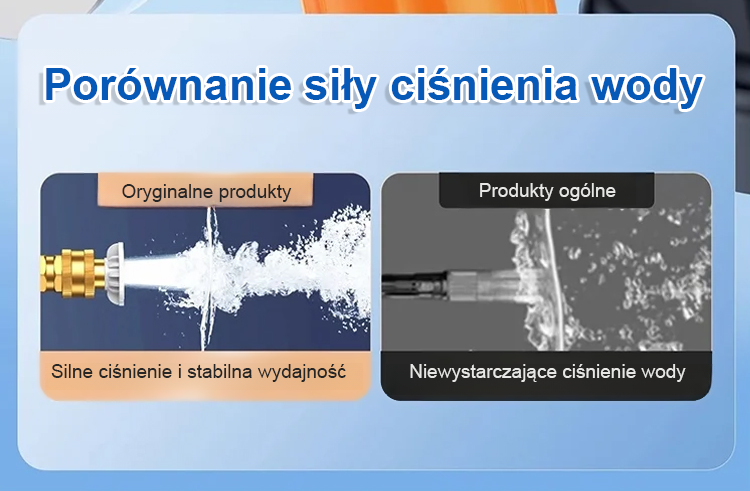 Porównanie siły ciśnienia wody

Oryginalne produkty

Silne ciśnienie i stabilna wydajność

Produkty ogólne

Niewystarczające ciśnienie wody